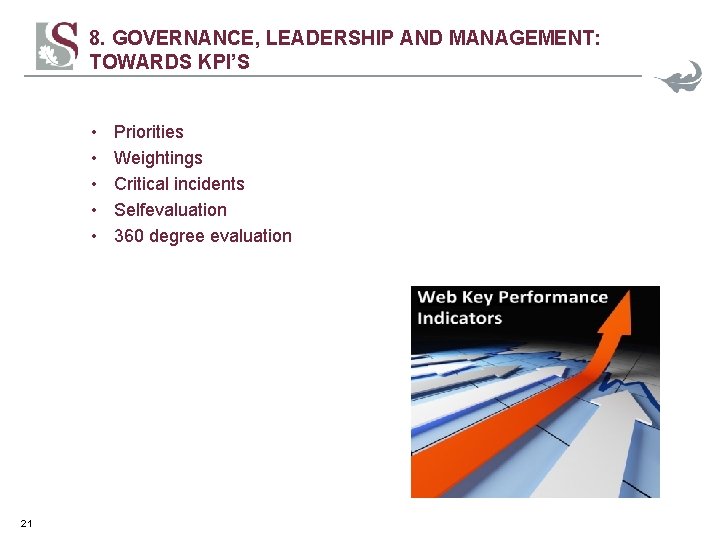 8. GOVERNANCE, LEADERSHIP AND MANAGEMENT: TOWARDS KPI'S

• Priorities
• Weightings
• Critical incidents
• Selfevaluation
• 360 degree evaluation

Web Key Performance Indicators

21